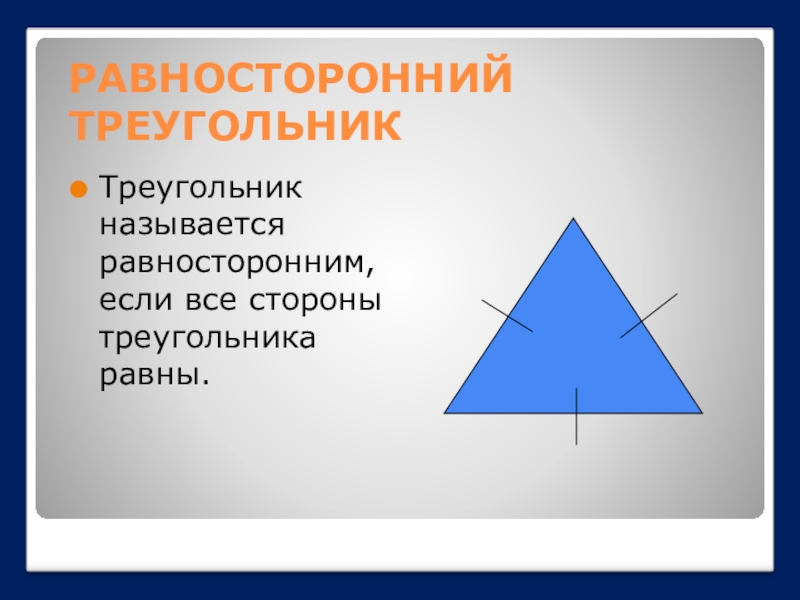 РАВНОСТОРОННИЙ ТРЕУГОЛЬНИК

Треугольник называется равносторонним, если все стороны треугольника равны.